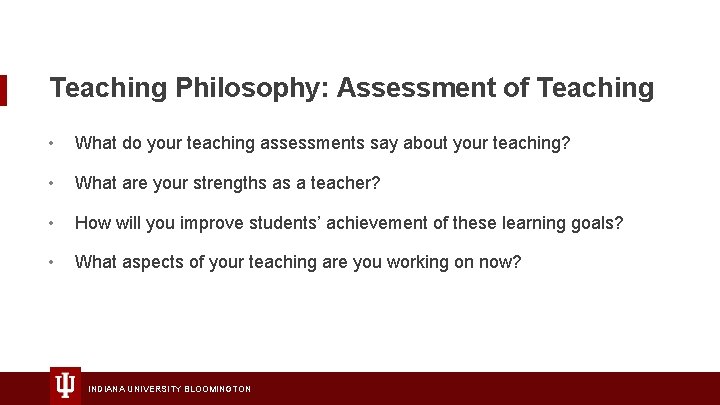 Teaching Philosophy: Assessment of Teaching

• What do your teaching assessments say about your teaching?

• What are your strengths as a teacher?

• How will you improve students' achievement of these learning goals?

• What aspects of your teaching are you working on now?

INDIANA UNIVERSITY BLOOMINGTON